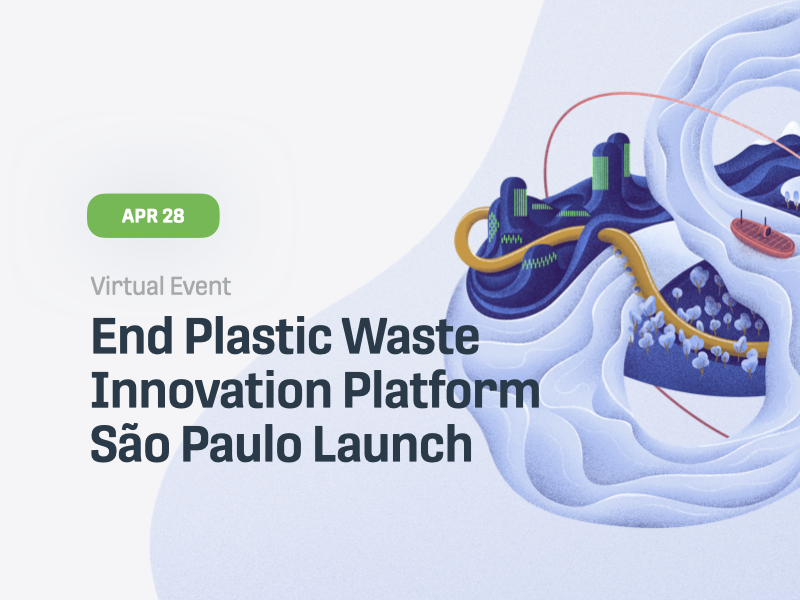 APR 28

Virtual Event

End Plastic Waste Innovation Platform São Paulo Launch